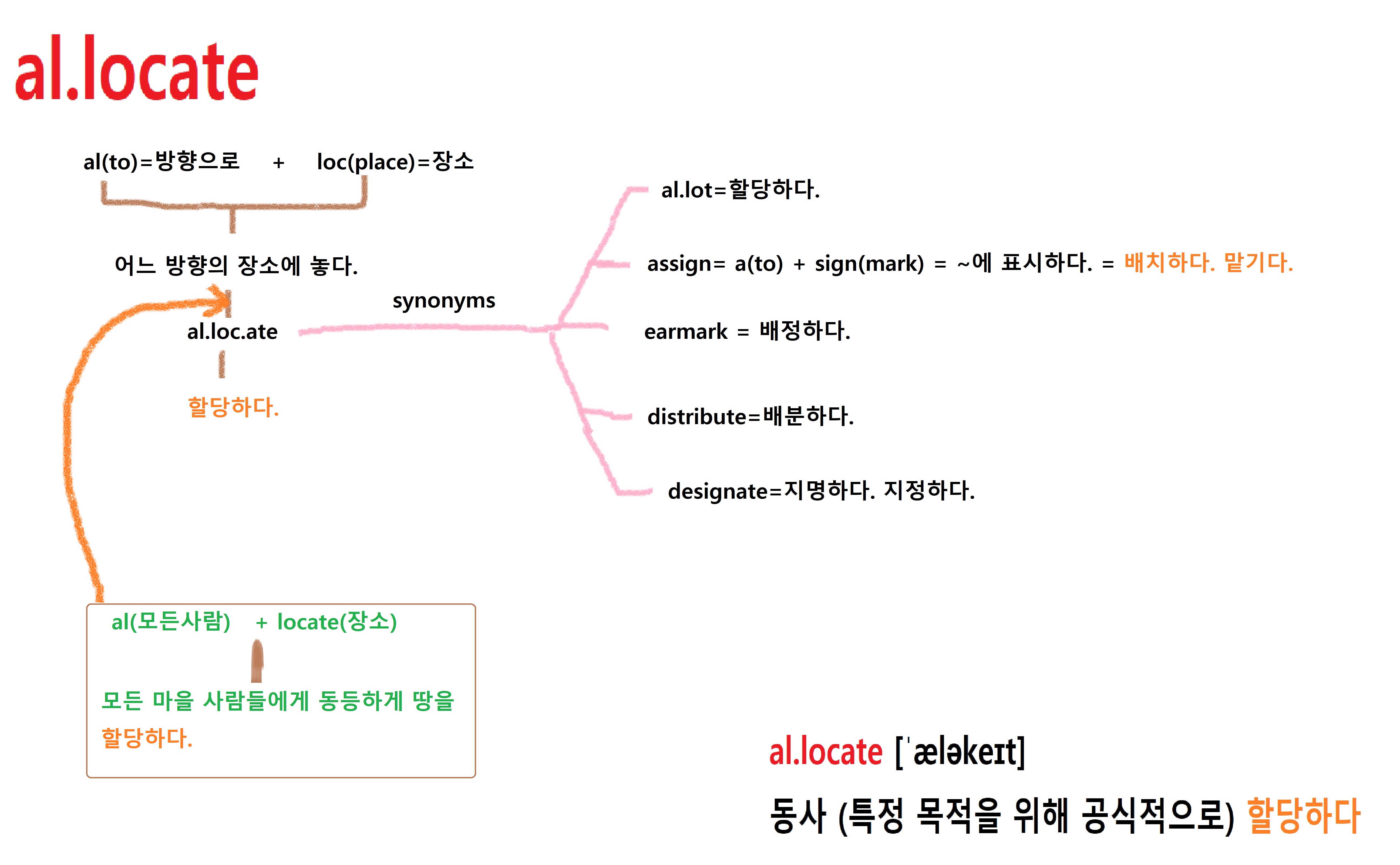 al.locate

al(to)=방향으로 + loc(place)=장소

어느 방향의 장소에 놓다.

al.loc.ate

할당하다.

synonyms

al.lot=할당하다.

assign= a(to) + sign(mark) = ~에 표시하다. = 배치하다. 맡기다.

earmark = 배정하다.

distribute=배분하다.

designate=지명하다. 지정하다.

al(모든사람) + locate(장소)

모든 마을 사람들에게 동등하게 땅을 할당하다.

al.locate [ˈæləkeɪt]

동사 (특정 목적을 위해 공식적으로) 할당하다